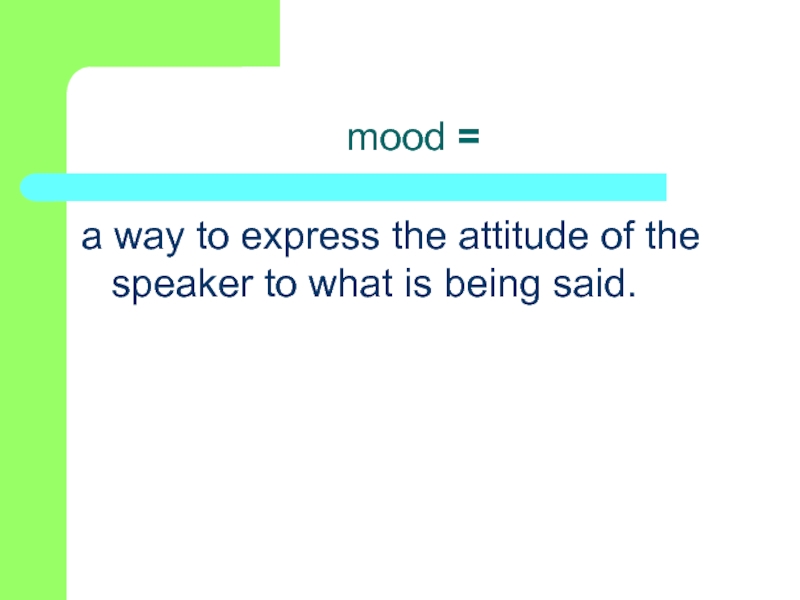 mood =

a way to express the attitude of the speaker to what is being said.